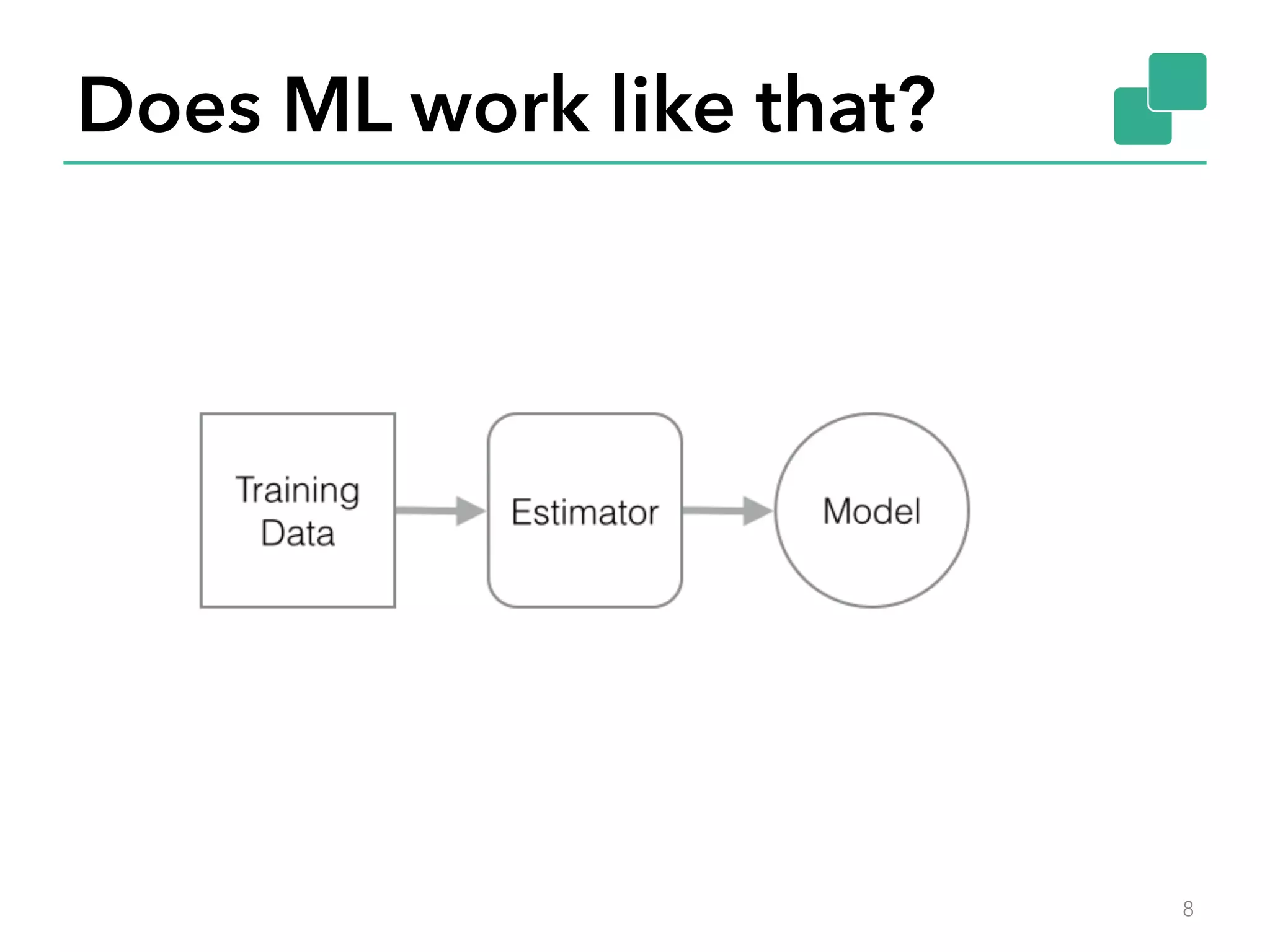 Does ML work like that?

Training Data

Estimator

Model

8